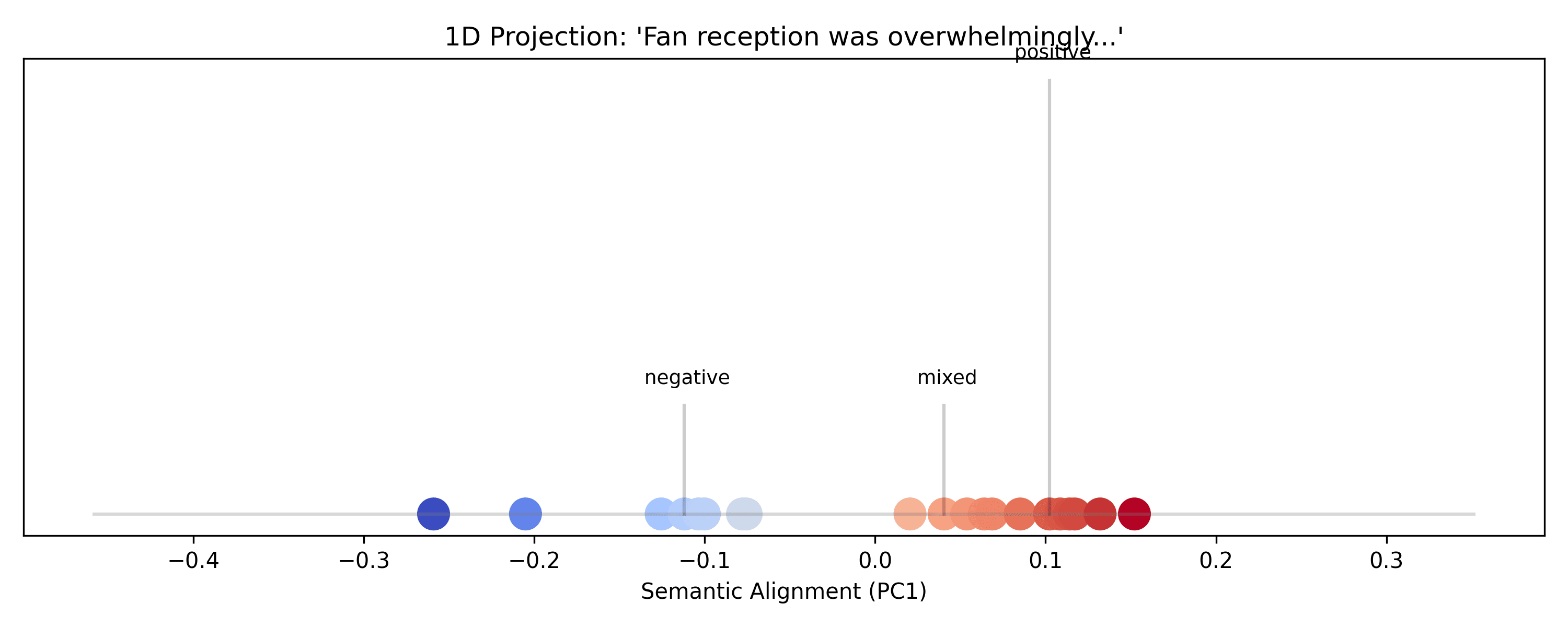 1D Projection: 'Fan reception was overwhelmingly...'

positive

negative

mixed

−0.4
−0.3
−0.2
−0.1
0.0
0.1
0.2
0.3

Semantic Alignment (PC1)